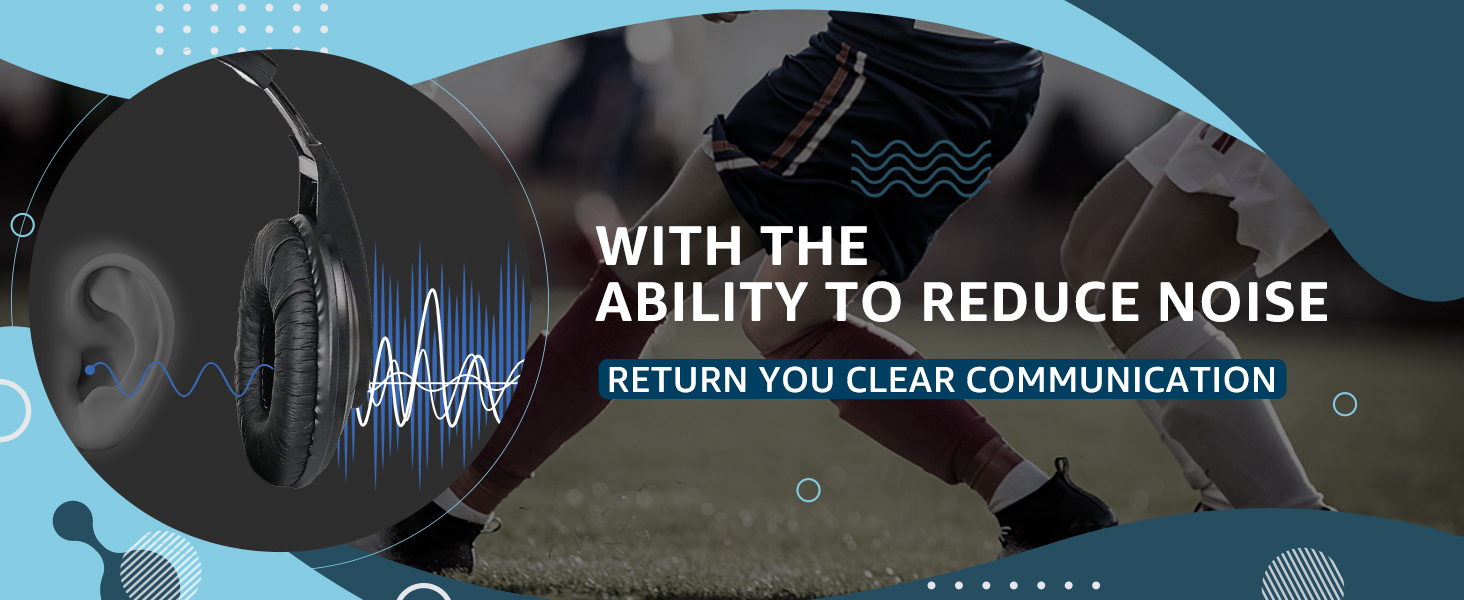 WITH THE
ABILITY TO REDUCE NOISE

RETURN YOU CLEAR COMMUNICATION